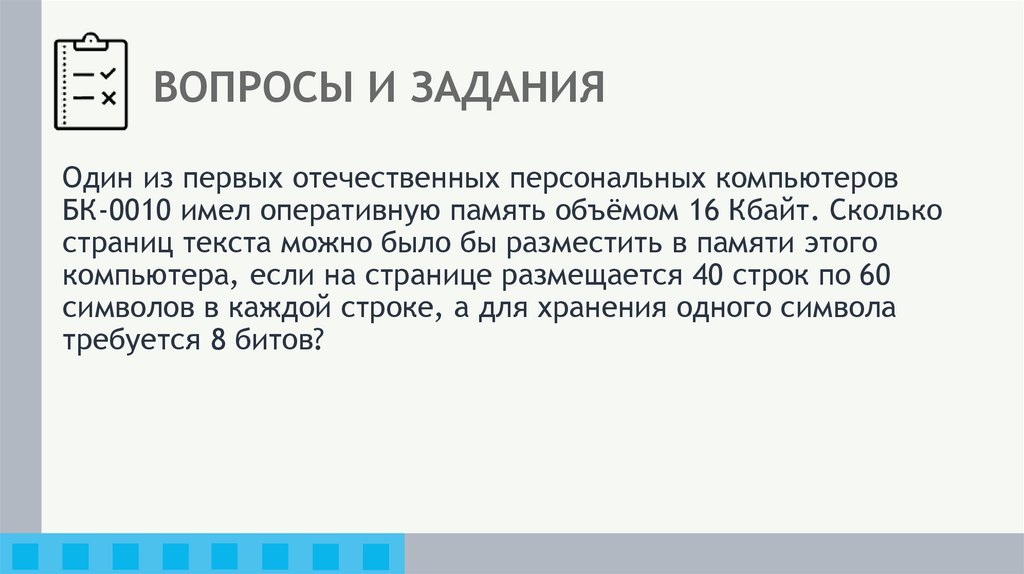 ВОПРОСЫ И ЗАДАНИЯ

Один из первых отечественных персональных компьютеров БК-0010 имел оперативную память объёмом 16 Кбайт. Сколько страниц текста можно было бы разместить в памяти этого компьютера, если на странице размещается 40 строк по 60 символов в каждой строке, а для хранения одного символа требуется 8 битов?